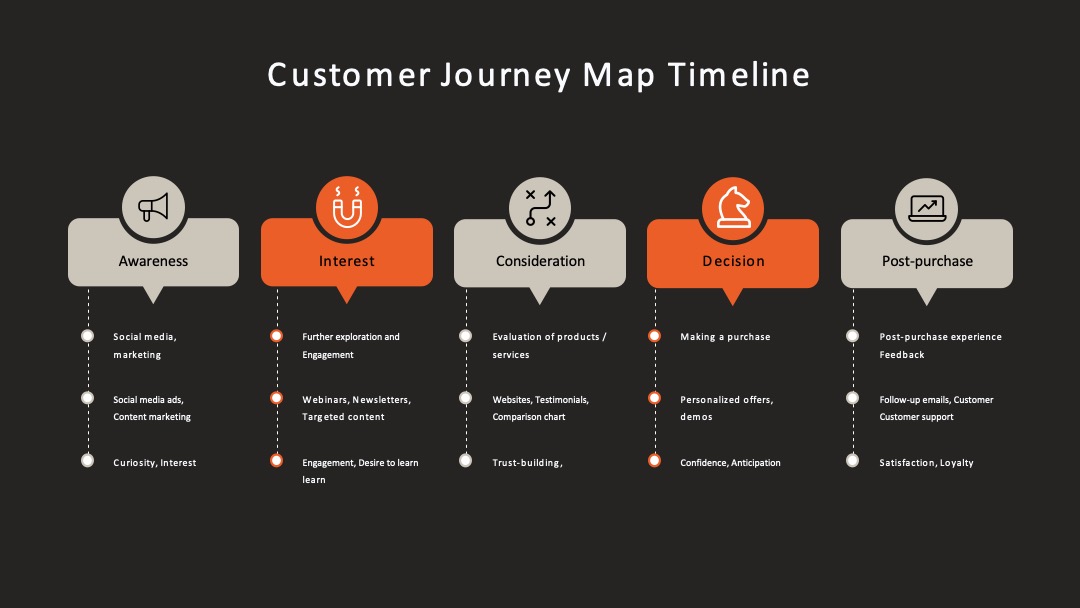 Customer Journey Map Timeline

Awareness

Social media, marketing

Social media ads, Content marketing

Curiosity, Interest

Interest

Further exploration and Engagement

Webinars, Newsletters, Targeted content

Engagement, Desire to learn learn

Consideration

Evaluation of products / services

Websites, Testimonials, Comparison chart

Trust-building,

Decision

Making a purchase

Personalized offers, demos

Confidence, Anticipation

Post-purchase

Post-purchase experience Feedback

Follow-up emails, Customer Customer support

Satisfaction, Loyalty